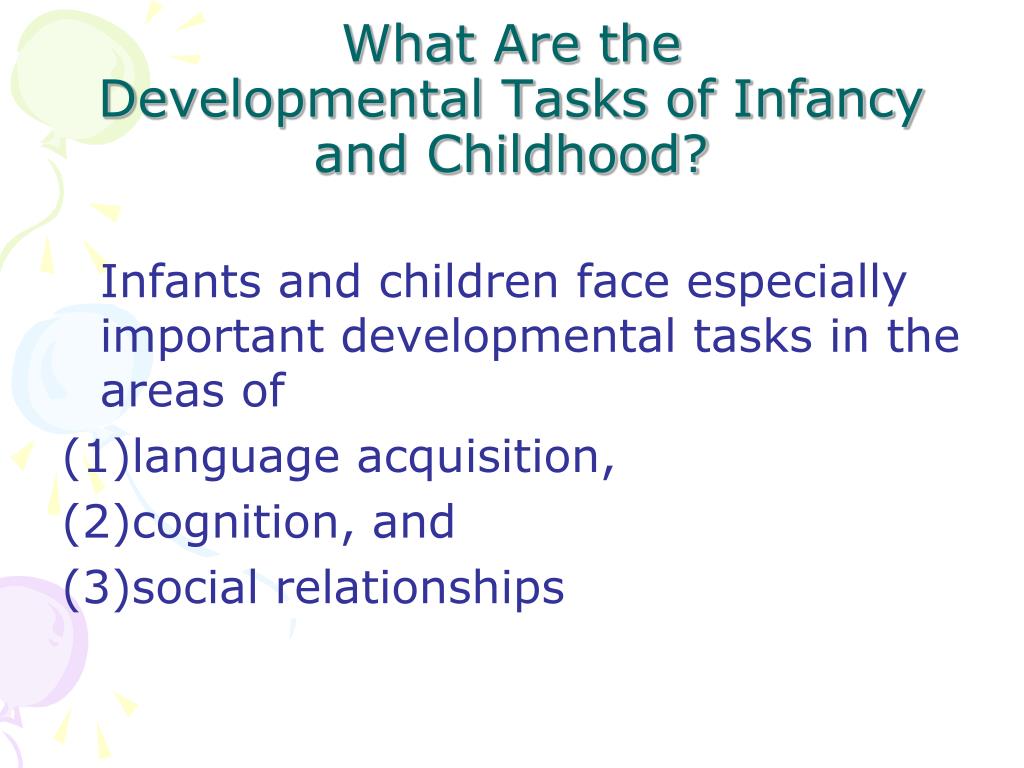 What Are the Developmental Tasks of Infancy and Childhood?

Infants and children face especially important developmental tasks in the areas of

(1)language acquisition,
(2)cognition, and
(3)social relationships